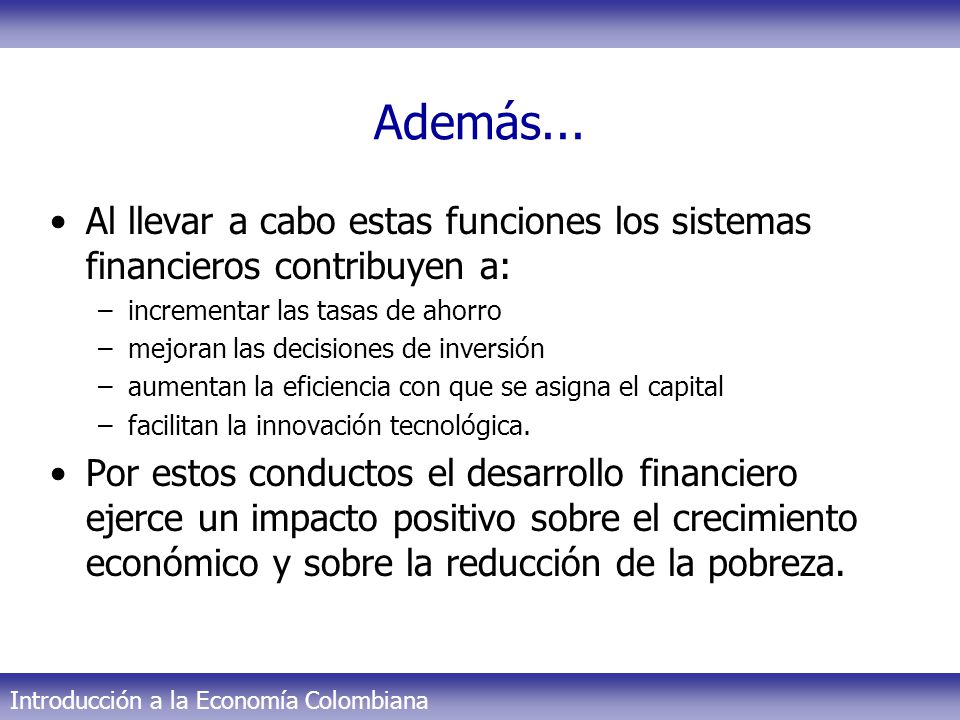 Además...

• Al llevar a cabo estas funciones los sistemas financieros contribuyen a:
– incrementar las tasas de ahorro
– mejoran las decisiones de inversión
– aumentan la eficiencia con que se asigna el capital
– facilitan la innovación tecnológica.

• Por estos conductos el desarrollo financiero ejerce un impacto positivo sobre el crecimiento económico y sobre la reducción de la pobreza.

Introducción a la Economía Colombiana